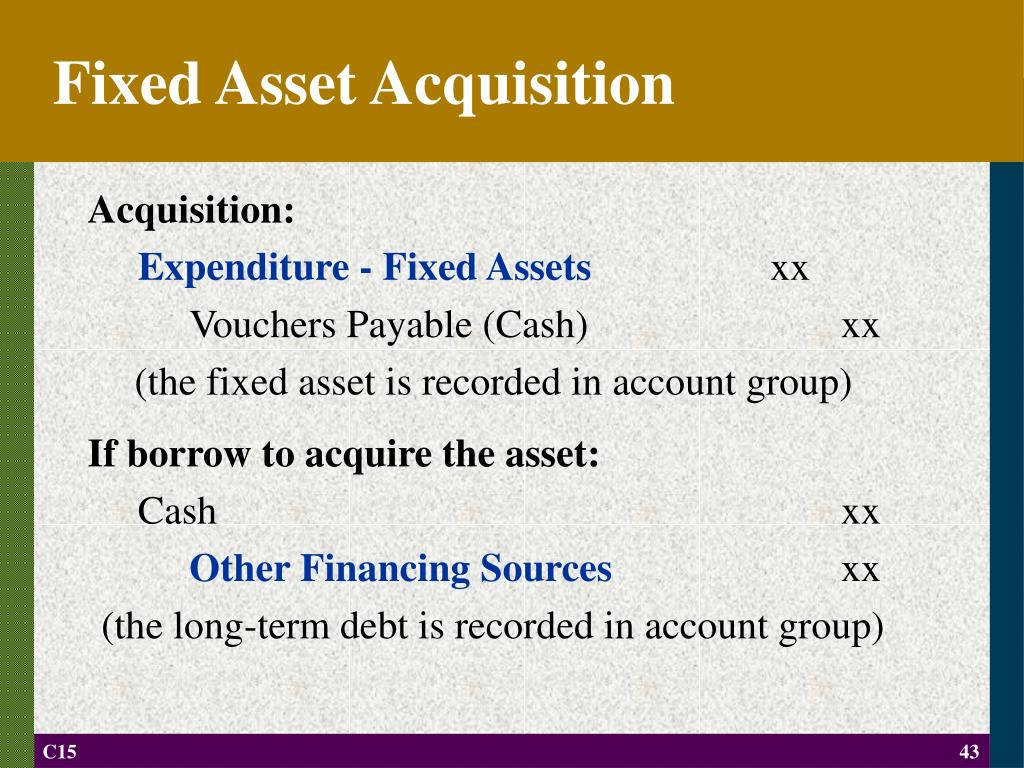 Fixed Asset Acquisition

Acquisition:

Expenditure - Fixed Assets xx

Vouchers Payable (Cash) xx

(the fixed asset is recorded in account group)

If borrow to acquire the asset:

Cash xx

Other Financing Sources xx

(the long-term debt is recorded in account group)

C15

43